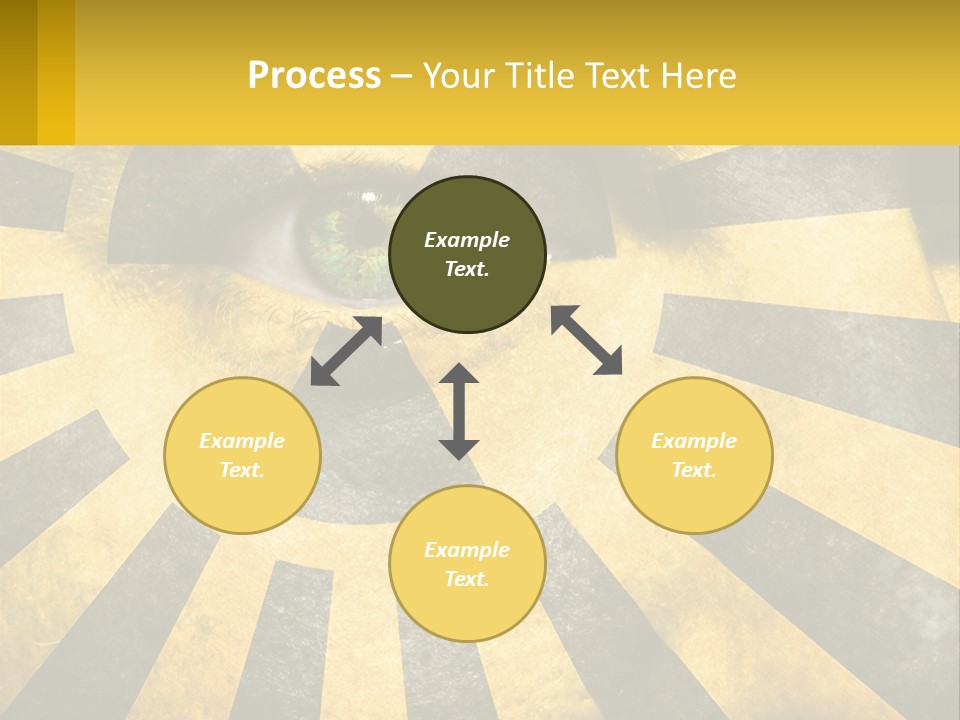 Process – Your Title Text Here

Example Text.

Example Text.

Example Text.

Example Text.